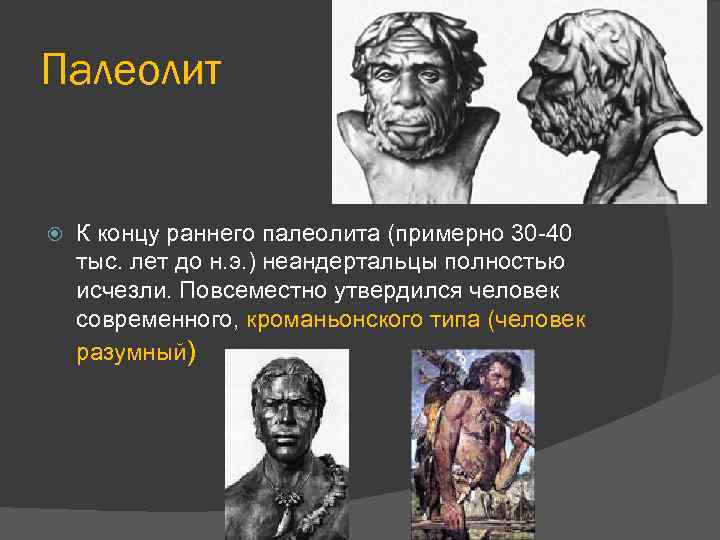 Палеолит

К концу раннего палеолита (примерно 30-40 тыс. лет до н.э.) неандертальцы полностью исчезли. Повсеместно утвердился человек современного, кроманьонского типа (человек разумный)